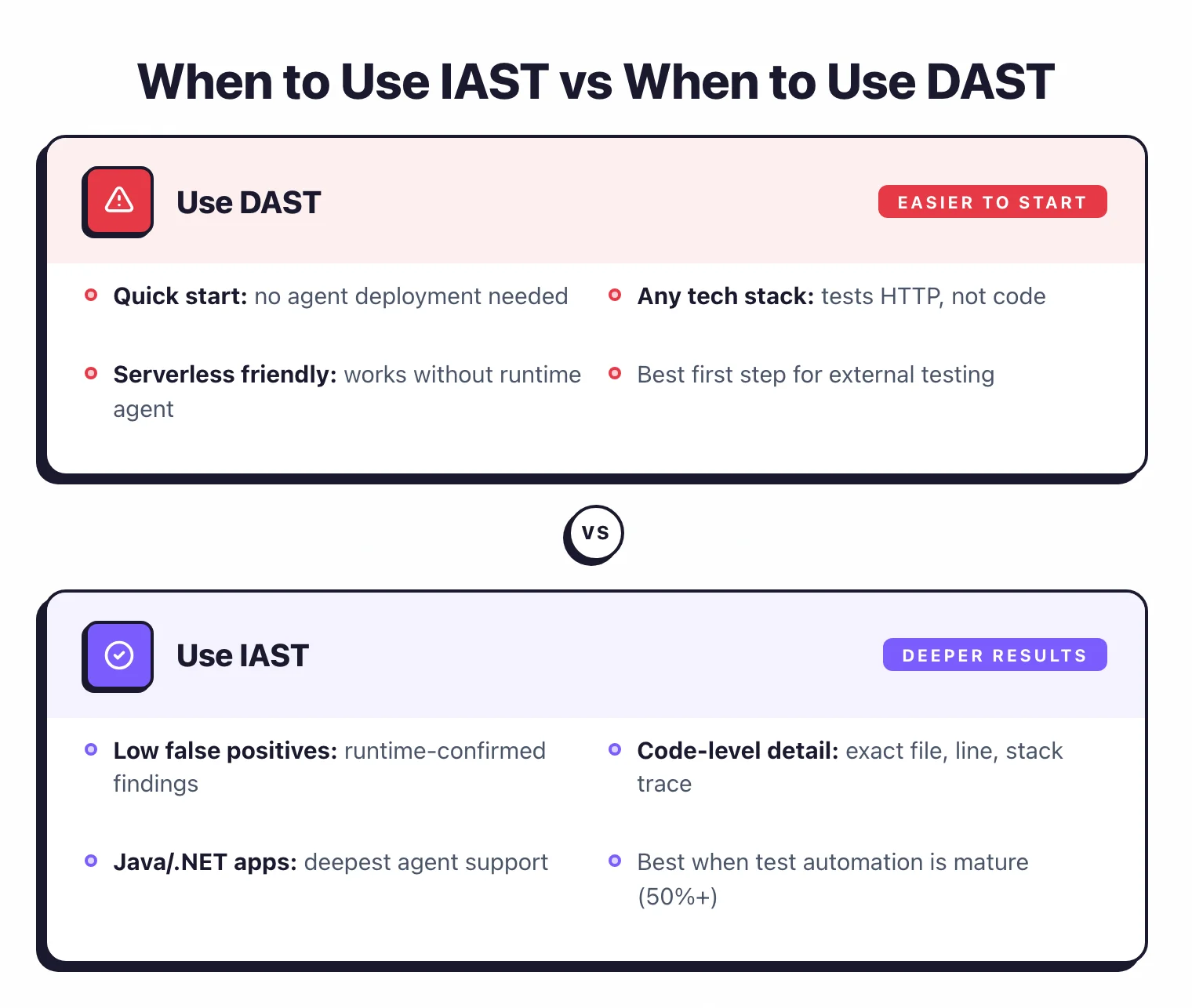 When to Use IAST vs When to Use DAST

Use DAST

EASIER TO START

Quick start: no agent deployment needed

Any tech stack: tests HTTP, not code

Serverless friendly: works without runtime agent

Best first step for external testing

VS

Use IAST

DEEPER RESULTS

Low false positives: runtime-confirmed findings

Code-level detail: exact file, line, stack trace

Java/.NET apps: deepest agent support

Best when test automation is mature (50%+)